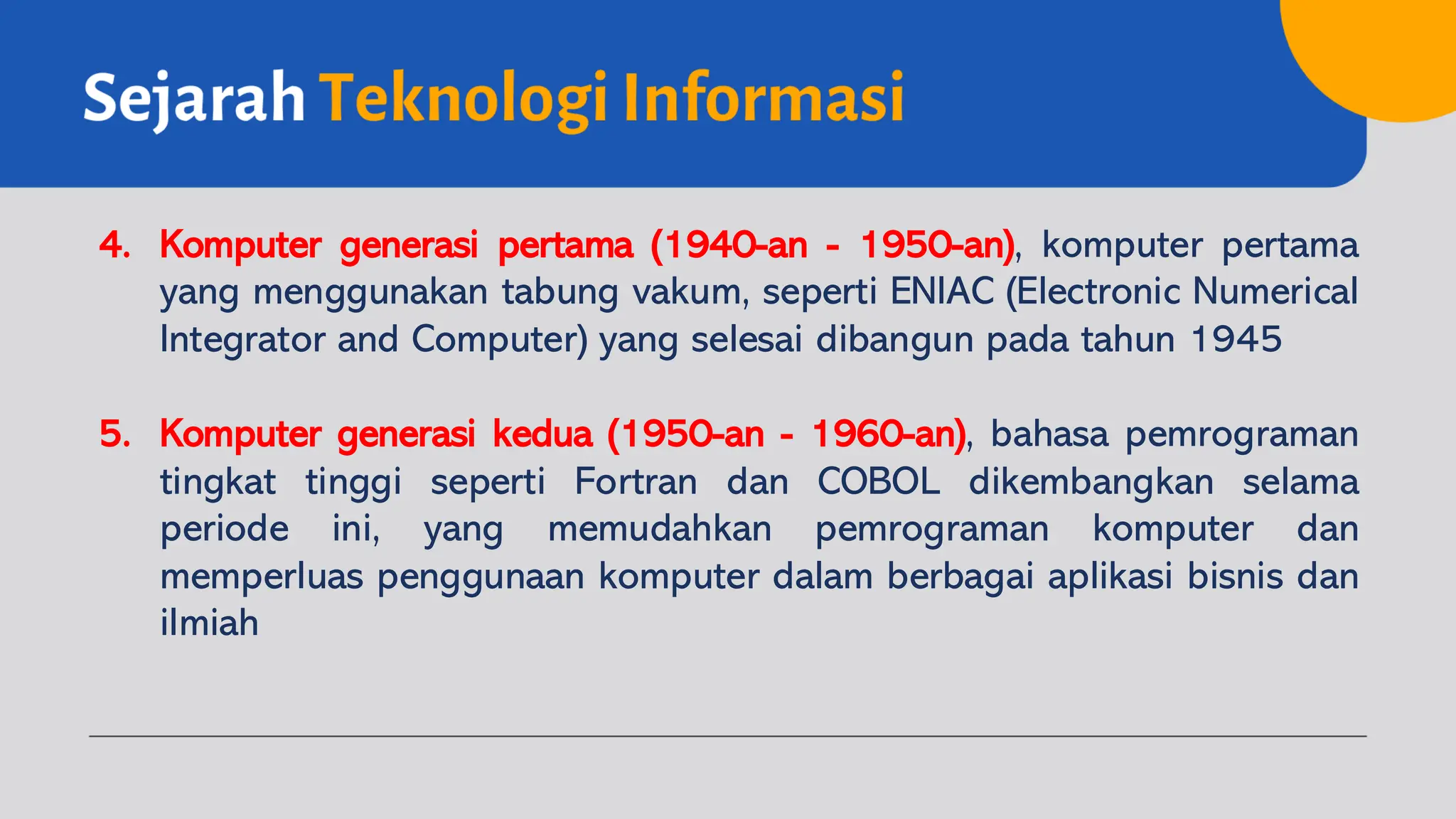 Sejarah Teknologi Informasi

4. Komputer generasi pertama (1940-an - 1950-an), komputer pertama yang menggunakan tabung vakum, seperti ENIAC (Electronic Numerical Integrator and Computer) yang selesai dibangun pada tahun 1945

5. Komputer generasi kedua (1950-an - 1960-an), bahasa pemrograman tingkat tinggi seperti Fortran dan COBOL dikembangkan selama periode ini, yang memudahkan pemrograman komputer dan memperluas penggunaan komputer dalam berbagai aplikasi bisnis dan ilmiah